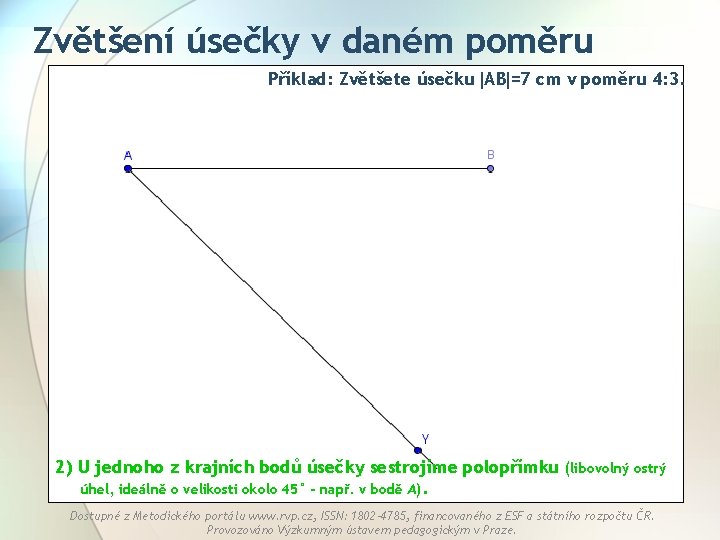 Zvětšení úsečky v daném poměru

Příklad: Zvětšete úsečku |AB|=7 cm v poměru 4:3.

A

B

Y

2) U jednoho z krajních bodů úsečky sestrojíme polopřímku (libovolný ostrý úhel, ideálně o velikosti okolo 45° - např. v bodě A).

Dostupné z Metodického portálu www.rvp.cz, ISSN: 1802-4785, financovaného z ESF a státního rozpočtu ČR. Provozováno Výzkumným ústavem pedagogickým v Praze.